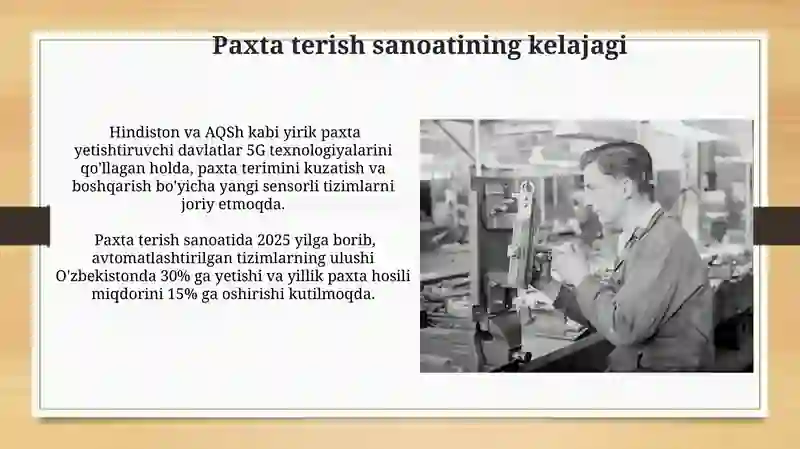 Paxta terish sanoatining kelajagi

Hindiston va AQSh kabi yirik paxta yetishtiruvchi davlatlar 5G texnologiyalarini qo'llagan holda, paxta terimini kuzatish va boshqarish bo'yicha yangi sensorli tizimlarni joriy etmoqda.

Paxta terish sanoatida 2025 yilga borib, avtomatlashtirilgan tizimlarning ulushi O'zbekistonda 30% ga yetishi va yillik paxta hosili miqdorini 15% ga oshirishi kutilmoqda.